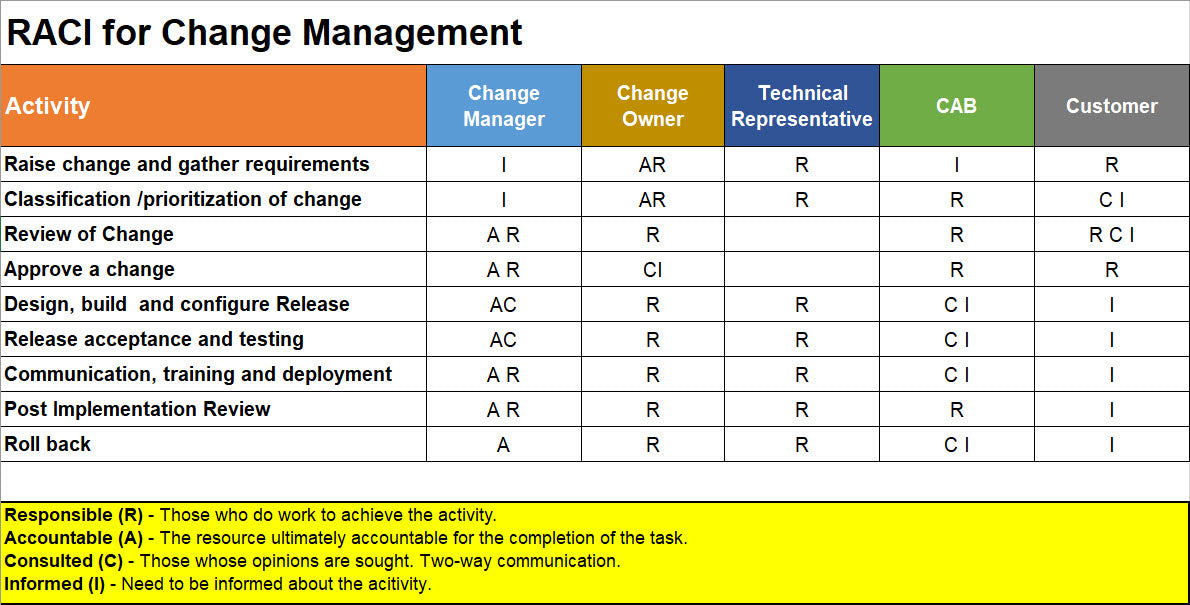 RACI for Change Management

| Activity | Change Manager | Change Owner | Technical Representative | CAB | Customer |
|---|---|---|---|---|---|
| Raise change and gather requirements | I | AR | R | I | R |
| Classification /prioritization of change | I | AR | R | R | C I |
| Review of Change | A R | R | | R | R C I |
| Approve a change | A R | CI | | R | R |
| Design, build and configure Release | AC | R | R | C I | I |
| Release acceptance and testing | AC | R | R | C I | I |
| Communication, training and deployment | A R | R | R | C I | I |
| Post Implementation Review | A R | R | R | R | I |
| Roll back | A | R | R | C I | I |

Responsible (R) - Those who do work to achieve the activity.
Accountable (A) - The resource ultimately accountable for the completion of the task.
Consulted (C) - Those whose opinions are sought. Two-way communication.
Informed (I) - Need to be informed about the acitivity.